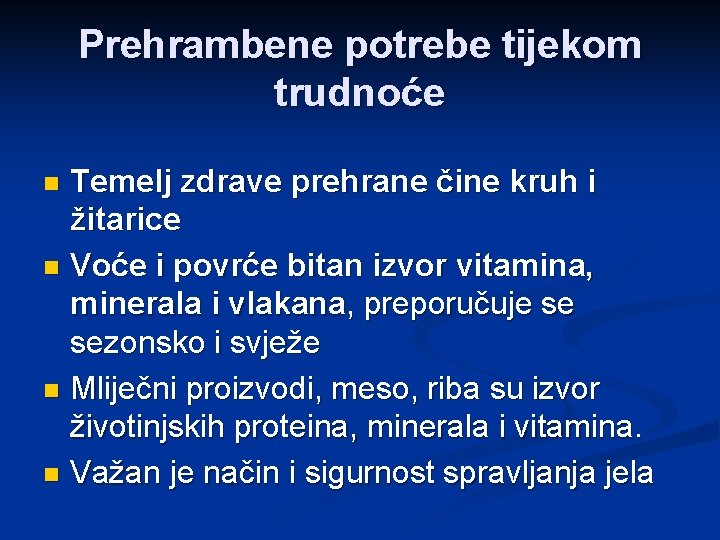 Prehrambene potrebe tijekom trudnoće

Temelj zdrave prehrane čine kruh i žitarice

Voće i povrće bitan izvor vitamina, minerala i vlakana, preporučuje se sezonsko i svježe

Mliječni proizvodi, meso, riba su izvor životinjskih proteina, minerala i vitamina.

Važan je način i sigurnost spravljanja jela